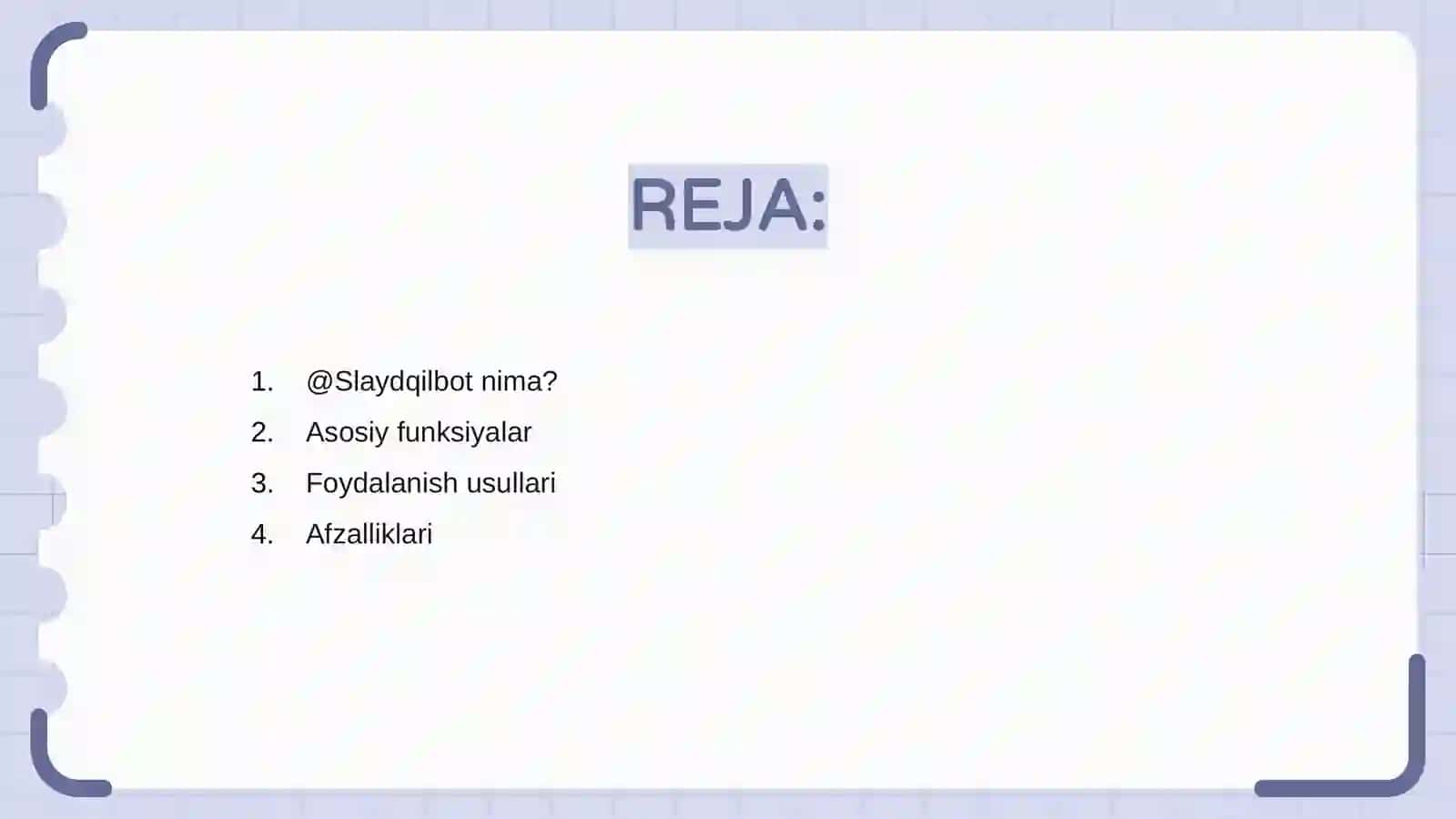 REJA:

1. @Slaydqilbot nima?
2. Asosiy funksiyalar
3. Foydalanish usullari
4. Afzalliklari